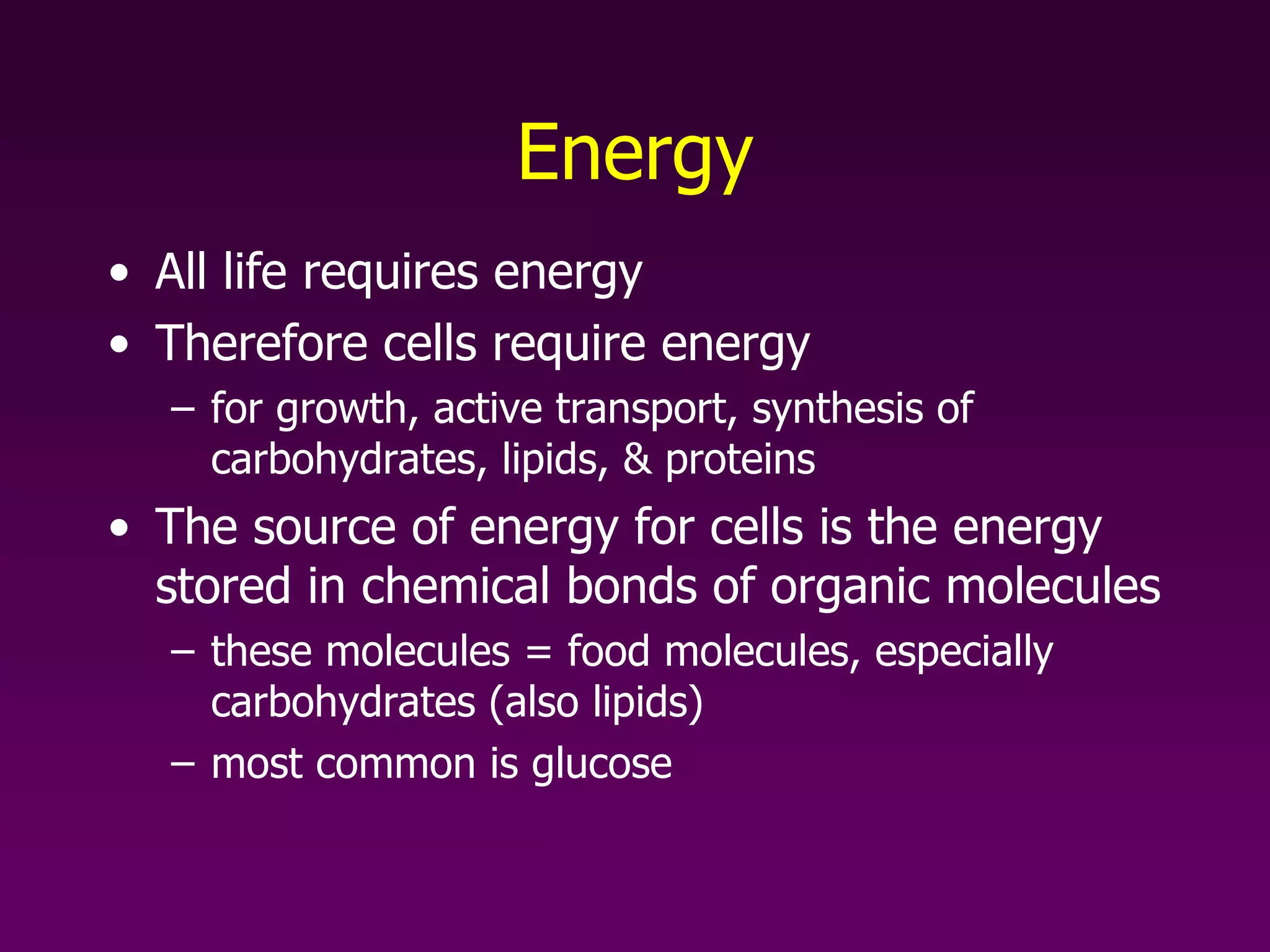 Energy

• All life requires energy
• Therefore cells require energy
– for growth, active transport, synthesis of carbohydrates, lipids, & proteins
• The source of energy for cells is the energy stored in chemical bonds of organic molecules
– these molecules = food molecules, especially carbohydrates (also lipids)
– most common is glucose